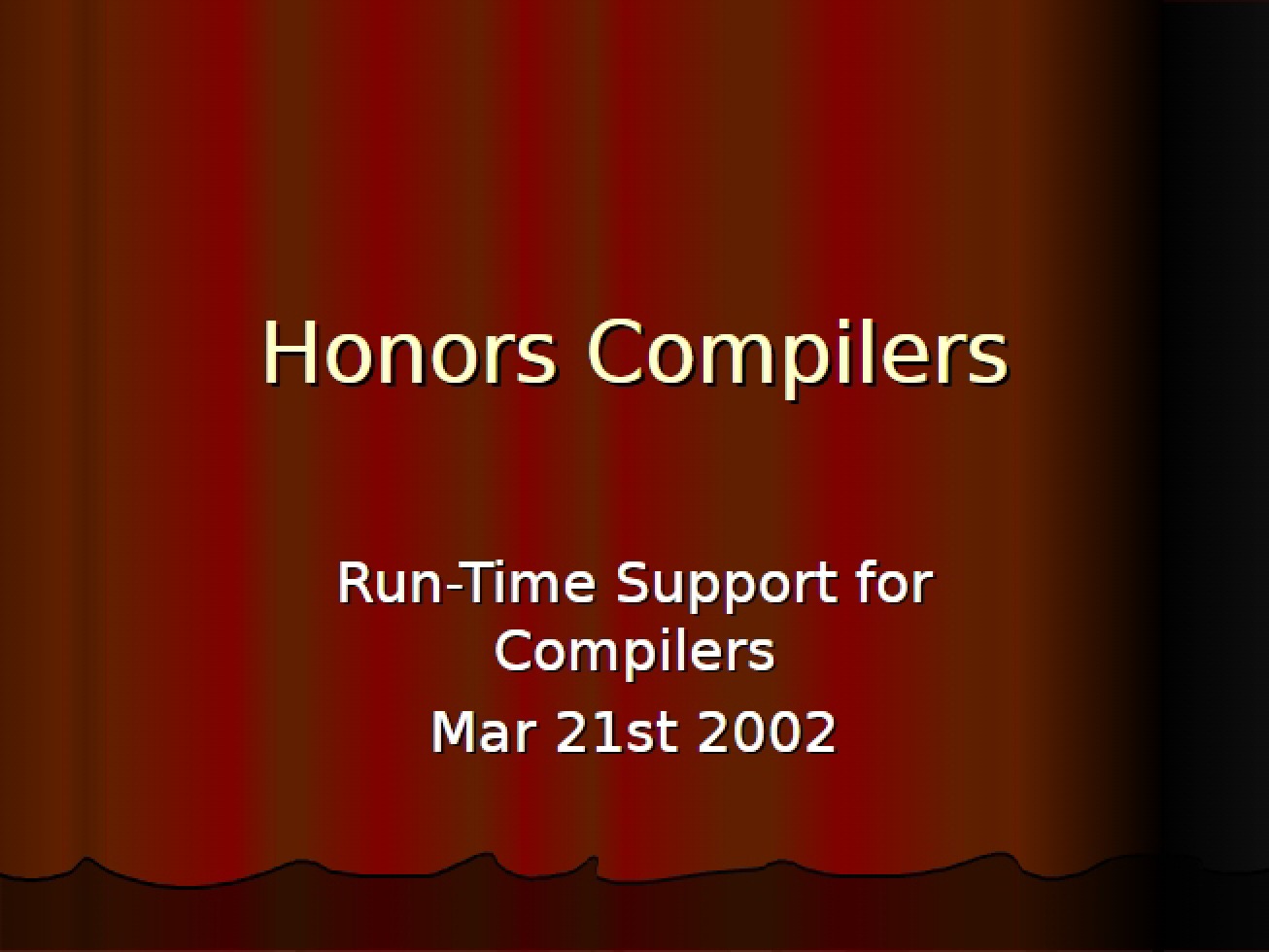 Honors Compilers

Run-Time Support for Compilers

Mar 21st 2002